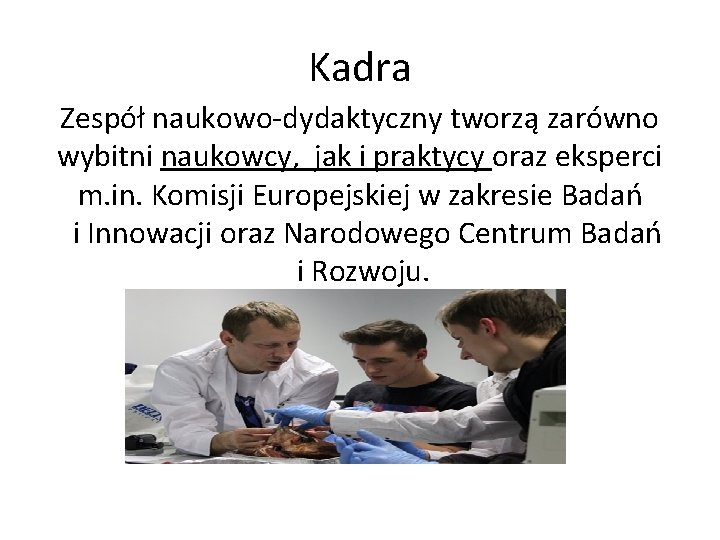 Kadra

Zespół naukowo-dydaktyczny tworzą zarówno wybitni naukowcy, jak i praktycy oraz eksperci m.in. Komisji Europejskiej w zakresie Badań i Innowacji oraz Narodowego Centrum Badań i Rozwoju.